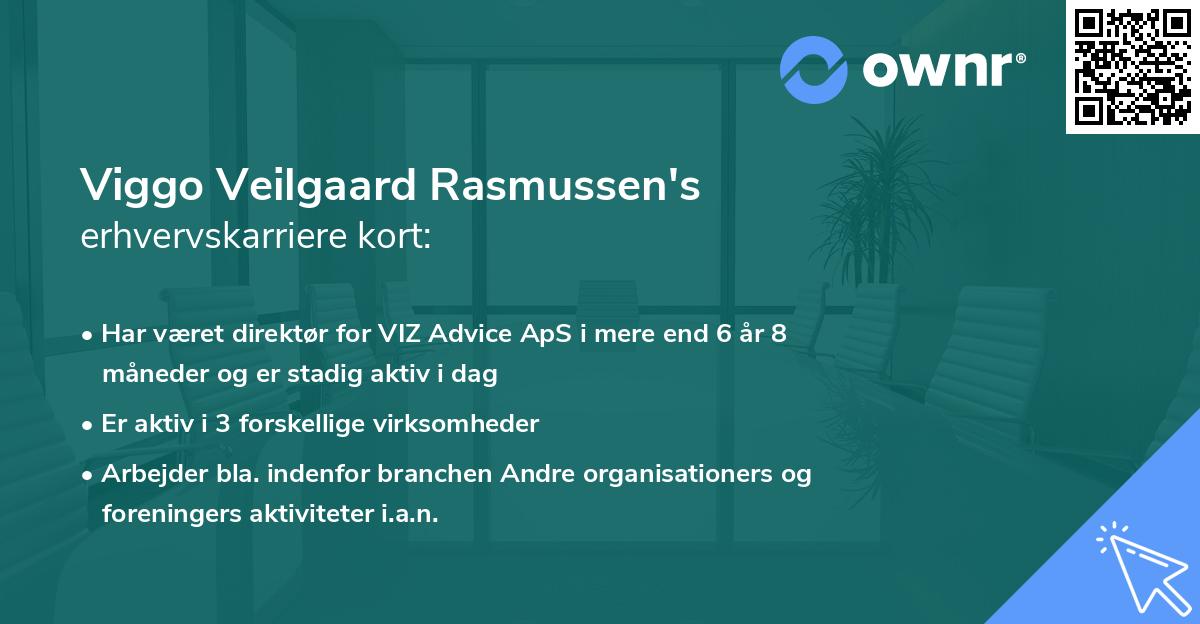 ownr®

Viggo Veilgaard Rasmussen's
erhvervskarriere kort:

• Har været direktør for VIZ Advice ApS i mere end 6 år 8 måneder og er stadig aktiv i dag
• Er aktiv i 3 forskellige virksomheder
• Arbejder bla. indenfor branchen Andre organisationers og foreningers aktiviteter i.a.n.